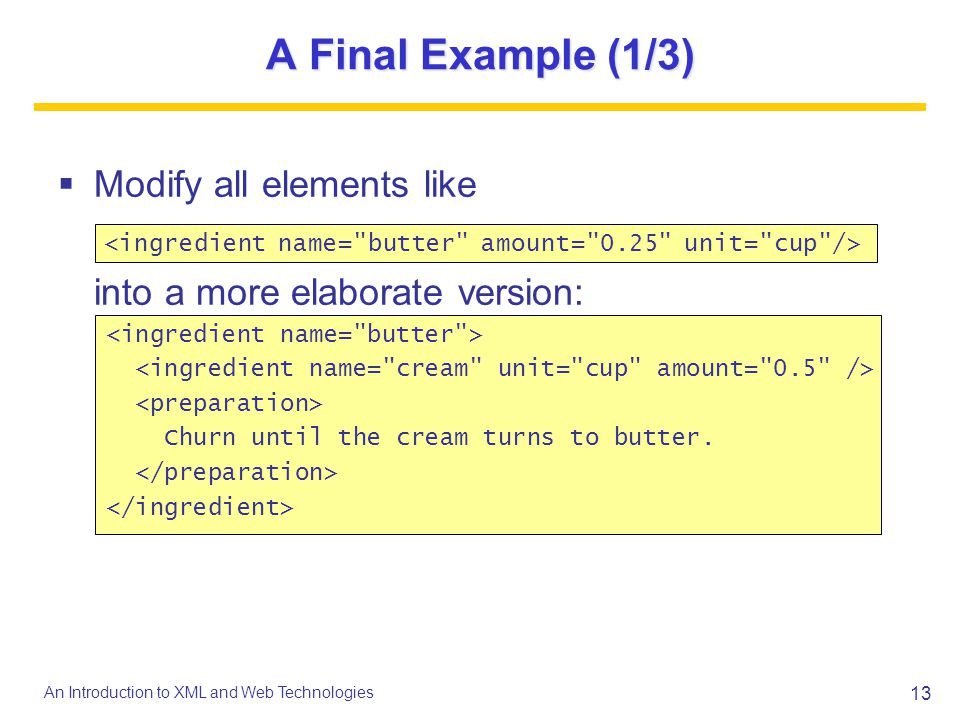 A Final Example (1/3)

▪ Modify all elements like

<ingredient name="butter" amount="0.25" unit="cup"/>

into a more elaborate version:

<ingredient name="butter">
  <ingredient name="cream" unit="cup" amount="0.5" />
  <preparation>
    Churn until the cream turns to butter.
  </preparation>
</ingredient>

An Introduction to XML and Web Technologies

13